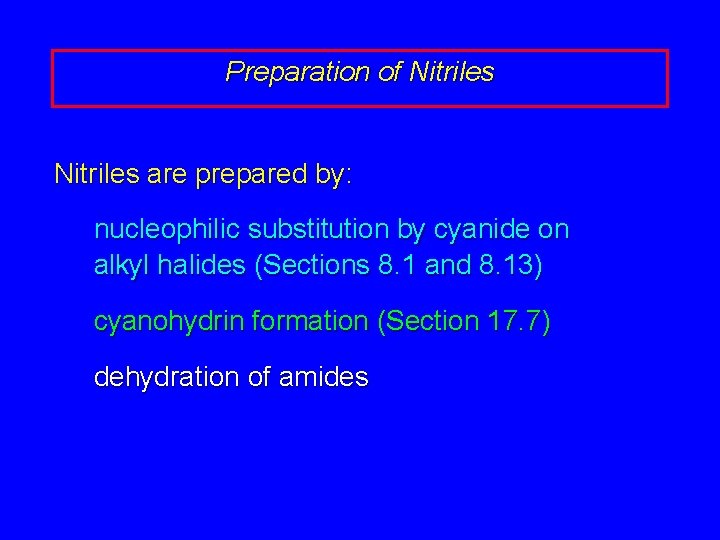 Preparation of Nitriles

Nitriles are prepared by:

nucleophilic substitution by cyanide on alkyl halides (Sections 8.1 and 8.13)

cyanohydrin formation (Section 17.7)

dehydration of amides